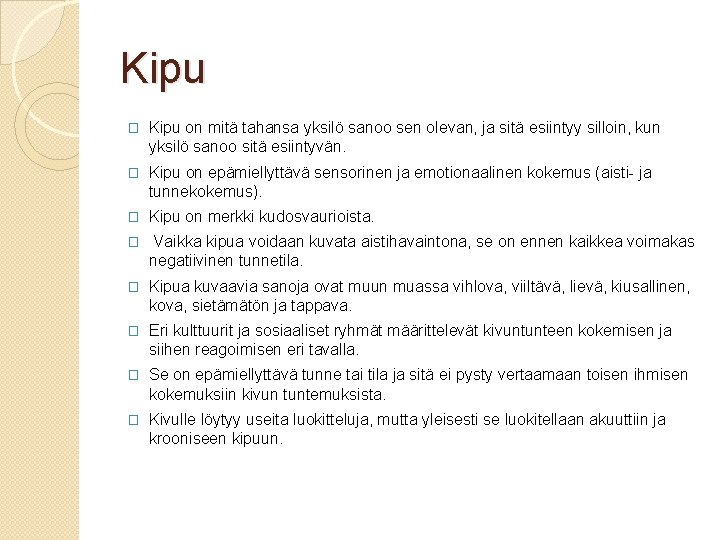 Kipu

□ Kipu on mitä tahansa yksilö sanoo sen olevan, ja sitä esiintyy silloin, kun yksilö sanoo sitä esiintyvän.

□ Kipu on epämiellyttävä sensorinen ja emotionaalinen kokemus (aisti- ja tunnekokemus).

□ Kipu on merkki kudosvaurioista.

□ Vaikka kipua voidaan kuvata aistihavaintona, se on ennen kaikkea voimakas negatiivinen tunnetila.

□ Kipua kuvaavia sanoja ovat muun muassa vihlova, viiltävä, lievä, kiusallinen, kova, sietämätön ja tappava.

□ Eri kulttuurit ja sosiaaliset ryhmät määrittelevät kivuntunteen kokemisen ja siihen reagoimisen eri tavalla.

□ Se on epämiellyttävä tunne tai tila ja sitä ei pysty vertaamaan toisen ihmisen kokemuksiin kivun tuntemuksista.

□ Kivulle löytyy useita luokitteluja, mutta yleisesti se luokitellaan akuuttiin ja krooniseen kipuun.